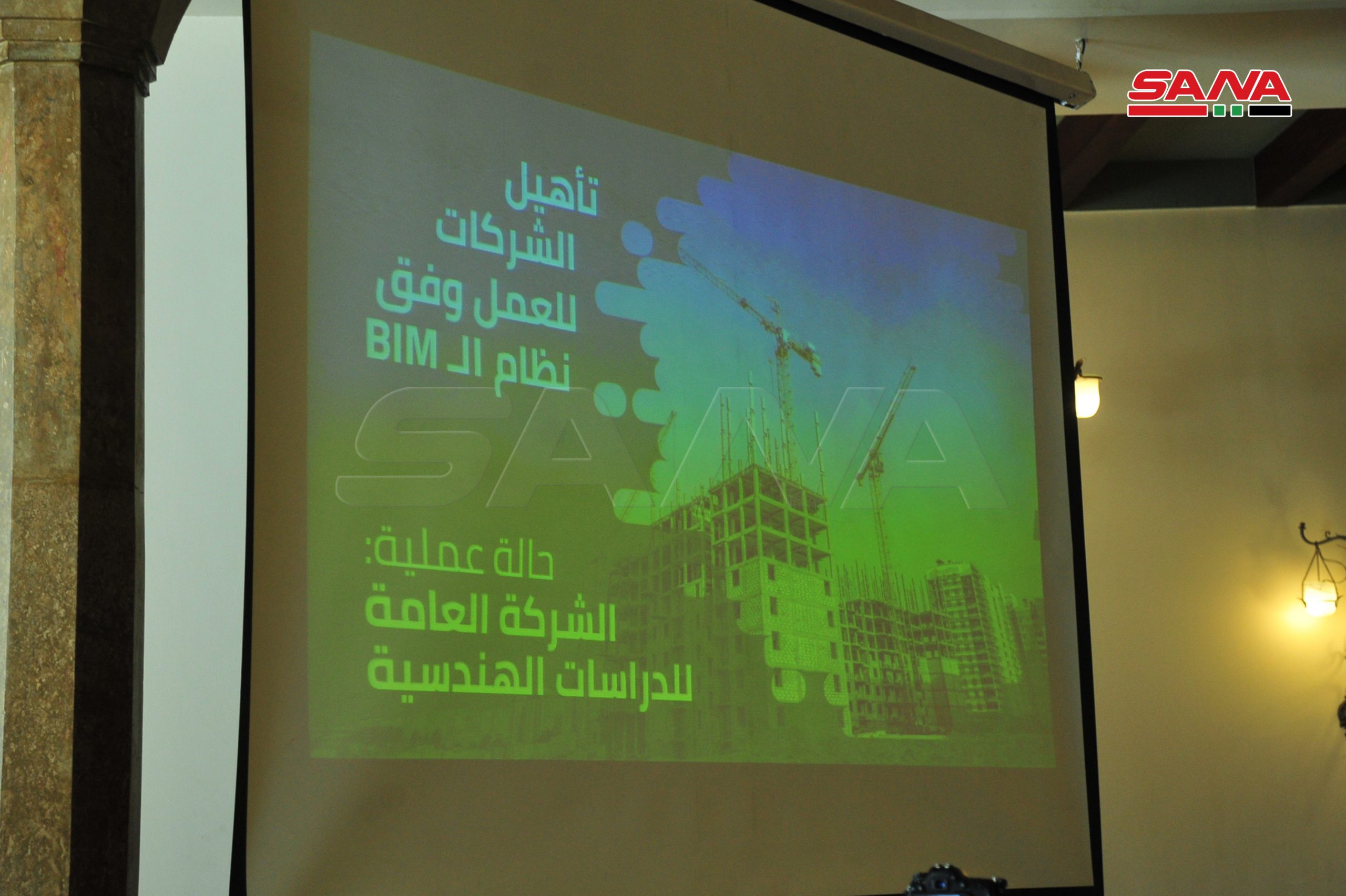 SANA

تأهيل
الشركات
للعمل وفق
نظام الـ BIM

SANA

حالة عملية:
الشركة العامة
للدراسات الهندسية